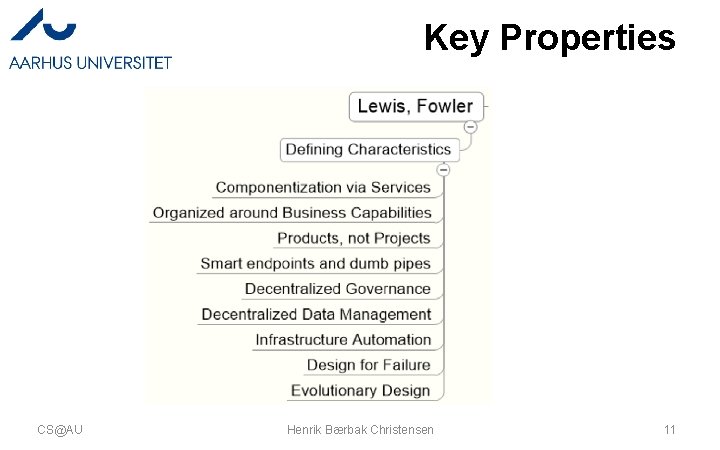 AARHUS UNIVERSITET

Key Properties

Lewis, Fowler

Defining Characteristics

Componentization via Services

Organized around Business Capabilities

Products, not Projects

Smart endpoints and dumb pipes

Decentralized Governance

Decentralized Data Management

Infrastructure Automation

Design for Failure

Evolutionary Design

CS@AU

Henrik Bærbak Christensen

11